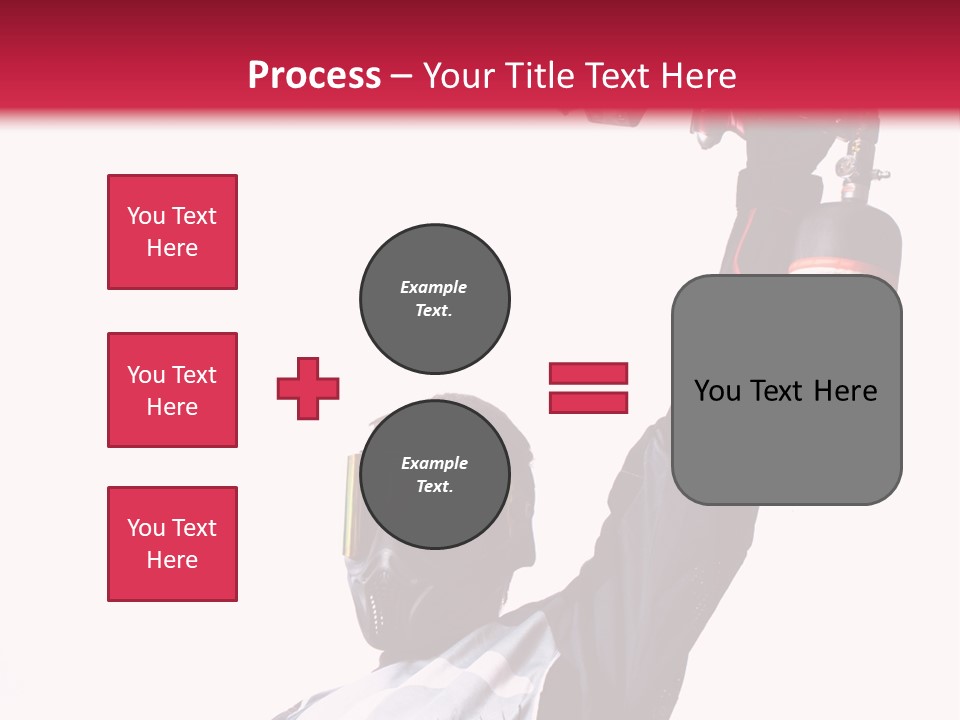 Process – Your Title Text Here

You Text Here

You Text Here

You Text Here

Example Text.

Example Text.

You Text Here